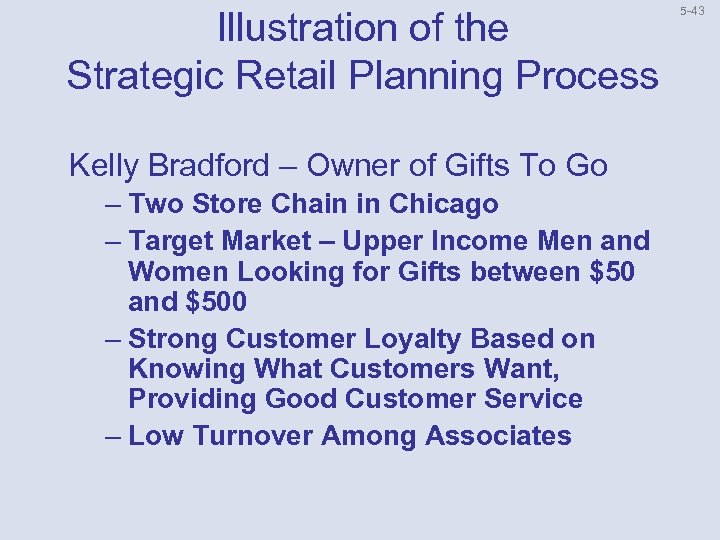 5-43

Illustration of the Strategic Retail Planning Process

Kelly Bradford – Owner of Gifts To Go

– Two Store Chain in Chicago

– Target Market – Upper Income Men and Women Looking for Gifts between \$50 and \$500

– Strong Customer Loyalty Based on Knowing What Customers Want, Providing Good Customer Service

– Low Turnover Among Associates